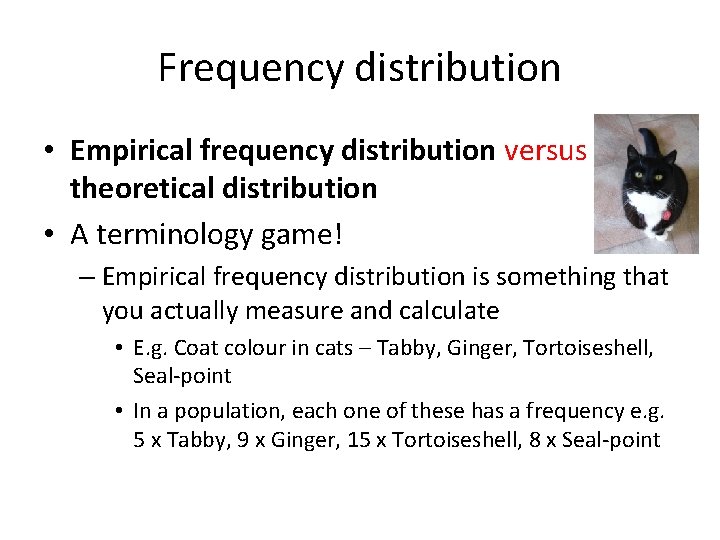 Frequency distribution

• Empirical frequency distribution versus theoretical distribution

• A terminology game!

– Empirical frequency distribution is something that you actually measure and calculate

• E.g. Coat colour in cats – Tabby, Ginger, Tortoiseshell, Seal-point

• In a population, each one of these has a frequency e.g. 5 x Tabby, 9 x Ginger, 15 x Tortoiseshell, 8 x Seal-point